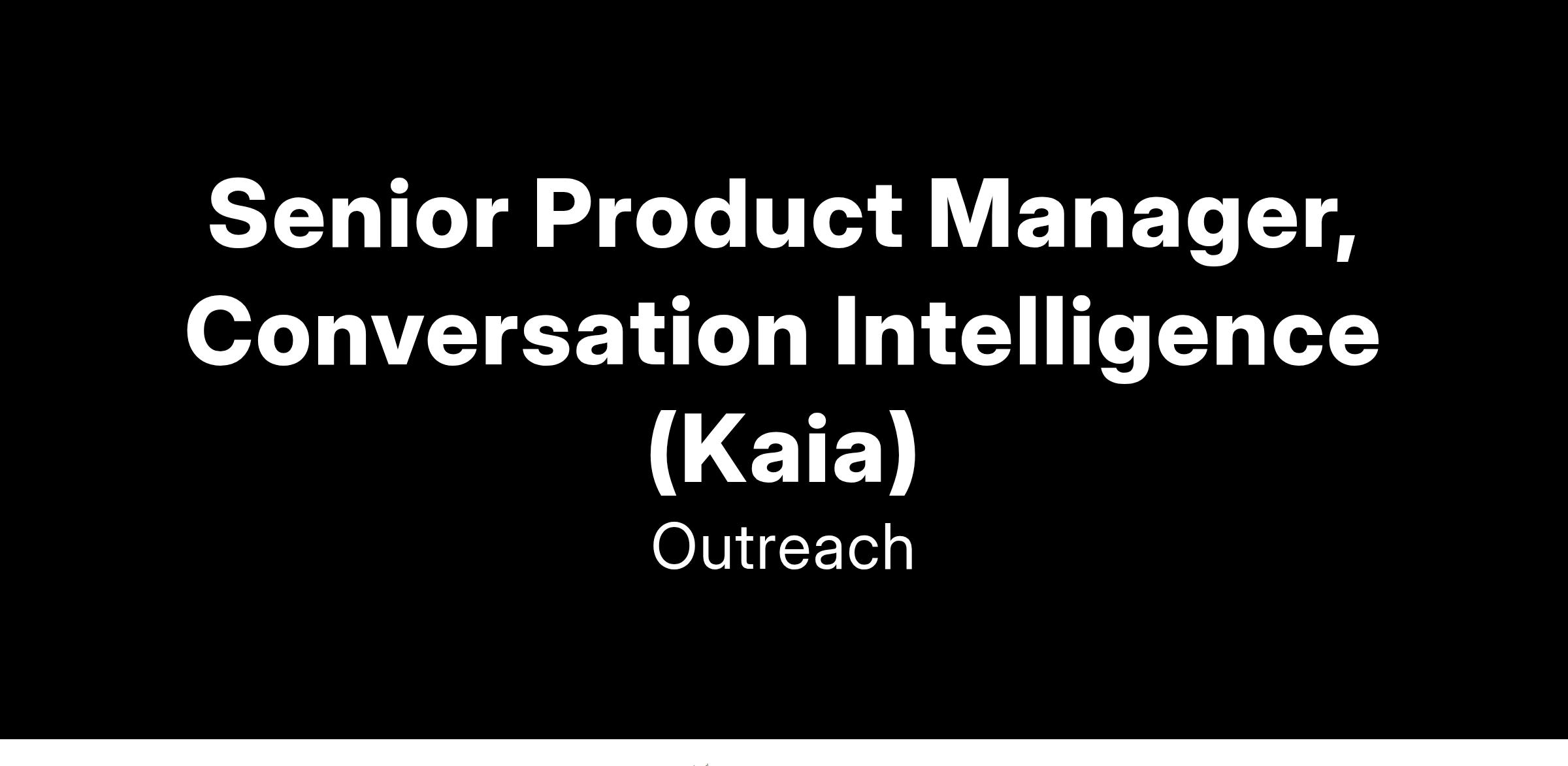 Senior Product Manager, Conversation Intelligence (Kaia)

Outreach